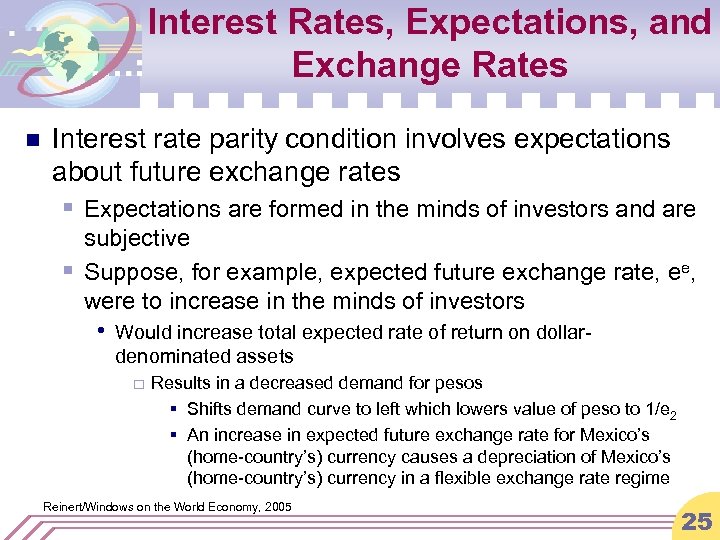 Interest Rates, Expectations, and Exchange Rates

Interest rate parity condition involves expectations about future exchange rates

Expectations are formed in the minds of investors and are subjective

Suppose, for example, expected future exchange rate, $e^e$, were to increase in the minds of investors

Would increase total expected rate of return on dollar-denominated assets

Results in a decreased demand for pesos

Shifts demand curve to left which lowers value of peso to $1/e_2$

An increase in expected future exchange rate for Mexico's (home-country's) currency causes a depreciation of Mexico's (home-country's) currency in a flexible exchange rate regime

Reinert/Windows on the World Economy, 2005

25